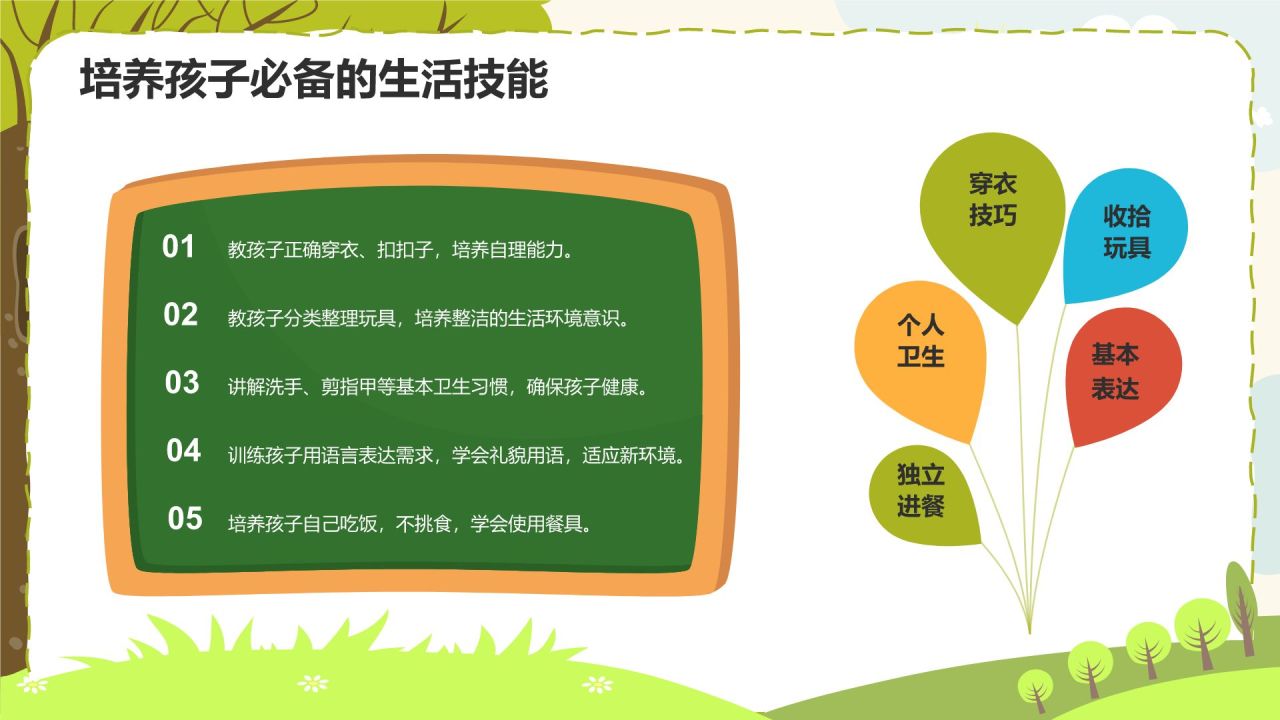 培养孩子必备的生活技能

01 教孩子正确穿衣、扣扣子，培养自理能力。

02 教孩子分类整理玩具，培养整洁的生活环境意识。

03 讲解洗手、剪指甲等基本卫生习惯，确保孩子健康。

04 训练孩子用语言表达需求，学会礼貌用语，适应新环境。

05 培养孩子自己吃饭，不挑食，学会使用餐具。

穿衣技巧

收拾玩具

个人卫生

基本表达

独立进餐